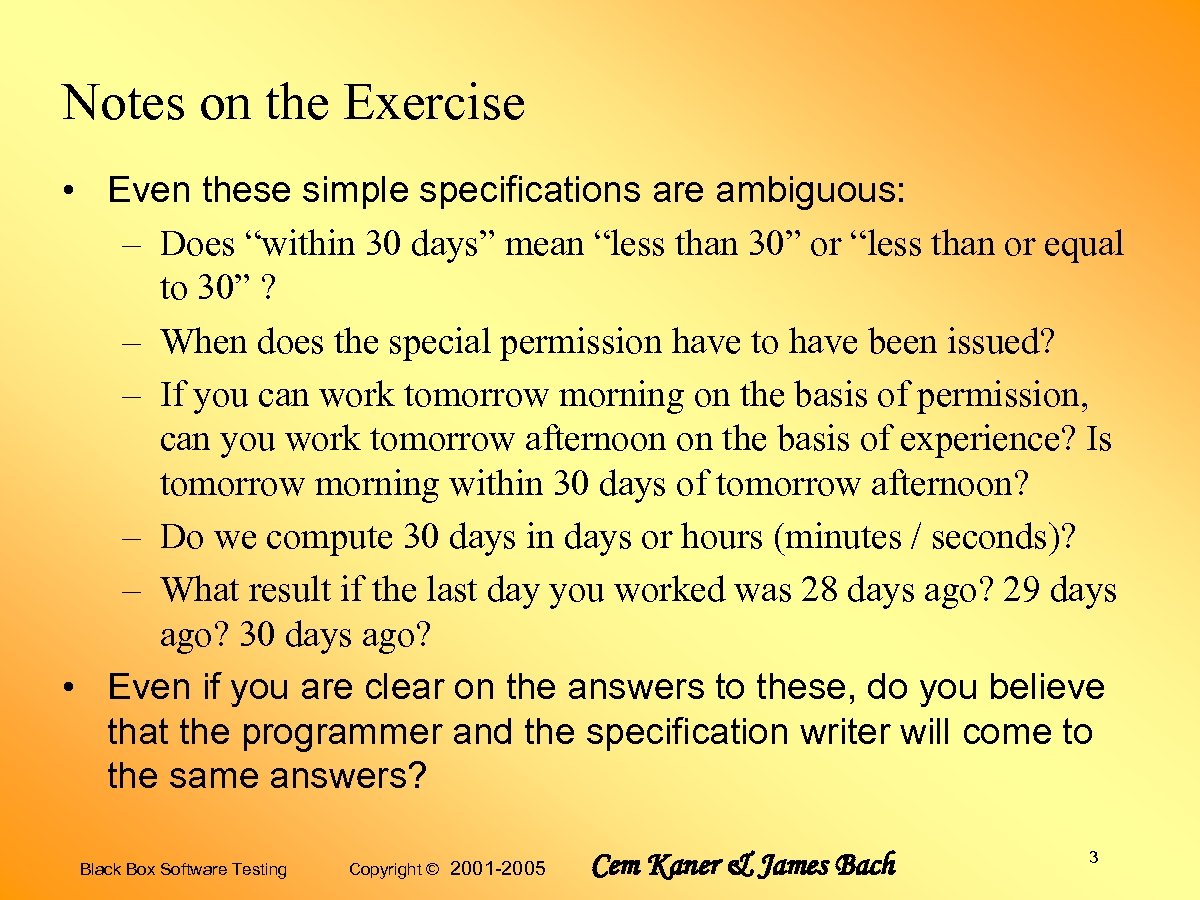 Notes on the Exercise

• Even these simple specifications are ambiguous:
– Does “within 30 days” mean “less than 30” or “less than or equal to 30” ?
– When does the special permission have to have been issued?
– If you can work tomorrow morning on the basis of permission, can you work tomorrow afternoon on the basis of experience? Is tomorrow morning within 30 days of tomorrow afternoon?
– Do we compute 30 days in days or hours (minutes / seconds)?
– What result if the last day you worked was 28 days ago? 29 days ago? 30 days ago?
• Even if you are clear on the answers to these, do you believe that the programmer and the specification writer will come to the same answers?

Black Box Software Testing Copyright © 2001-2005 Cem Kaner & James Bach 3